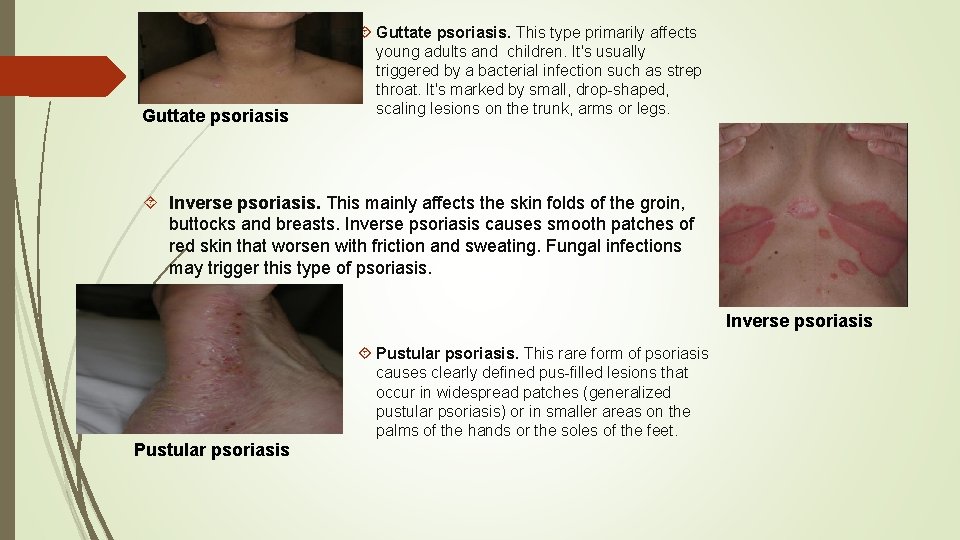 Guttate psoriasis

Guttate psoriasis. This type primarily affects young adults and children. It's usually triggered by a bacterial infection such as strep throat. It's marked by small, drop-shaped, scaling lesions on the trunk, arms or legs.

Inverse psoriasis. This mainly affects the skin folds of the groin, buttocks and breasts. Inverse psoriasis causes smooth patches of red skin that worsen with friction and sweating. Fungal infections may trigger this type of psoriasis.

Inverse psoriasis

Pustular psoriasis. This rare form of psoriasis causes clearly defined pus-filled lesions that occur in widespread patches (generalized pustular psoriasis) or in smaller areas on the palms of the hands or the soles of the feet.

Pustular psoriasis